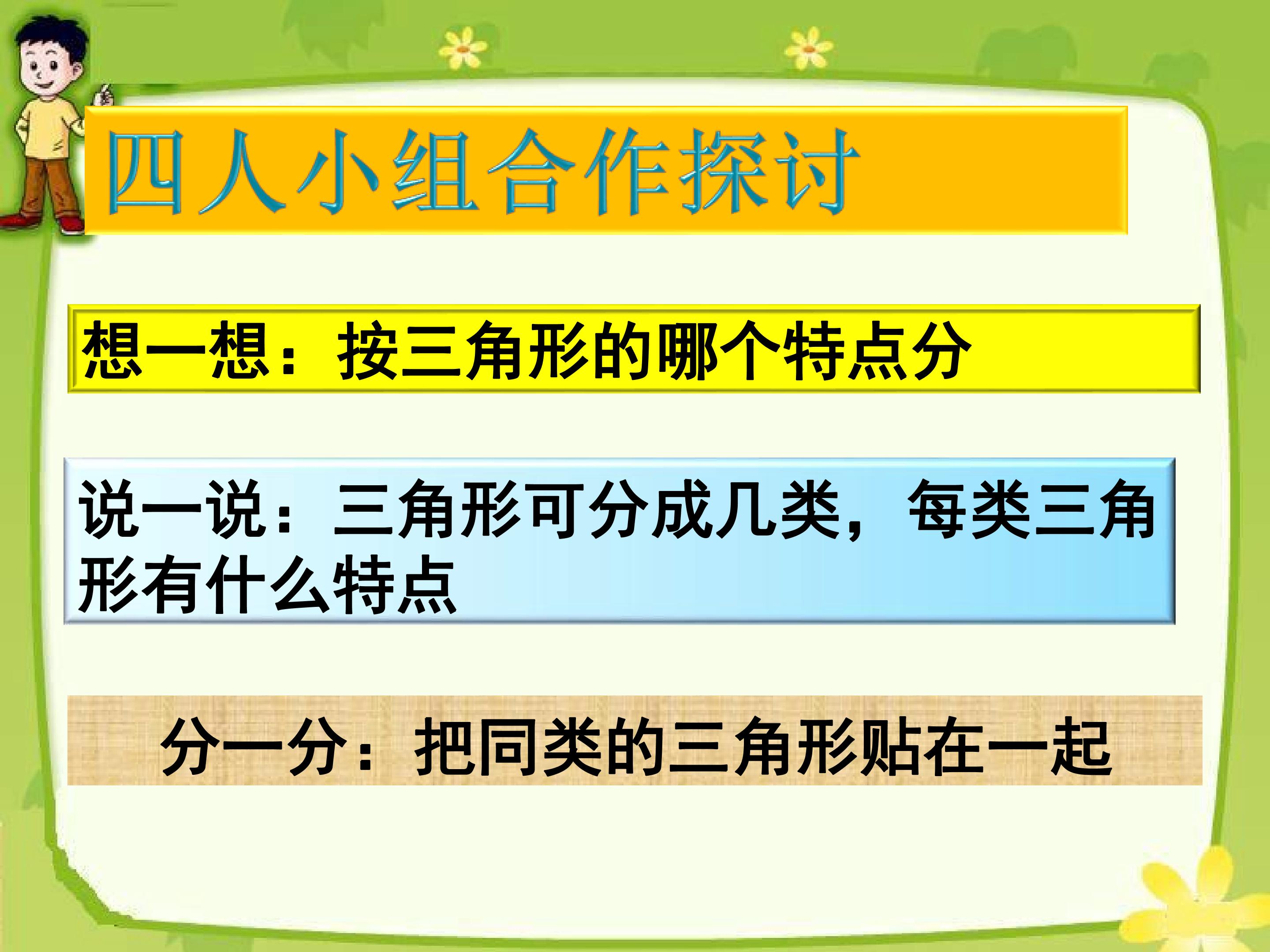 四人小组合作探讨

想一想：按三角形的哪个特点分

说一说：三角形可分成几类，每类三角形有什么特点

分一分：把同类的三角形贴在一起